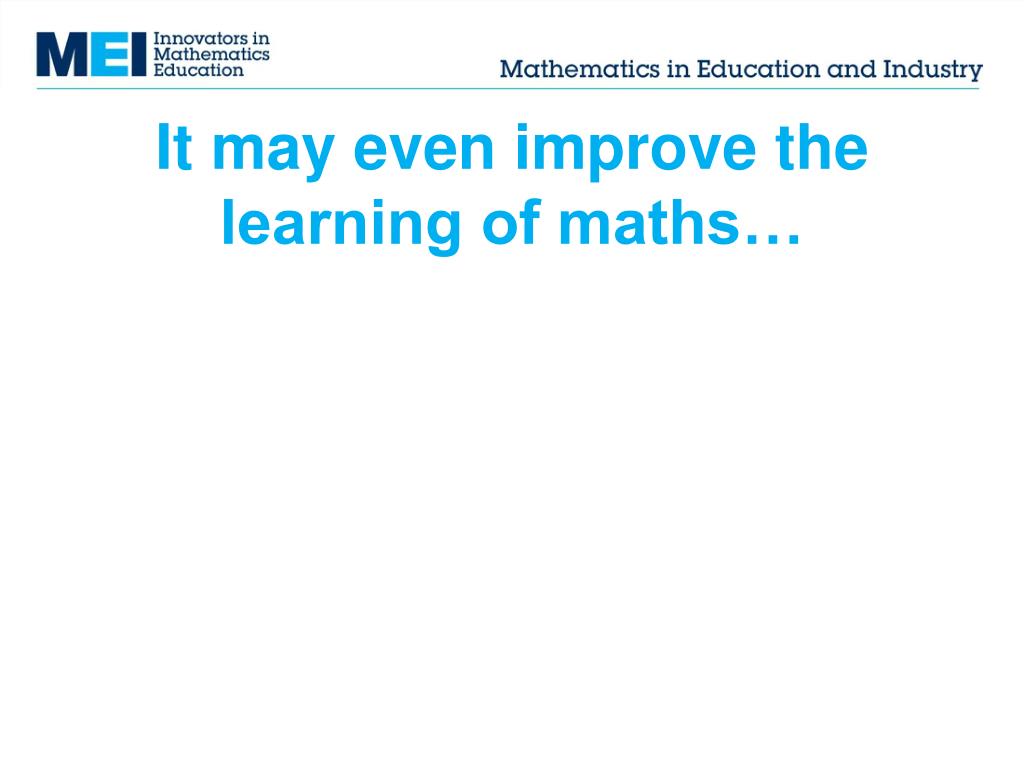 MEI Innovators in Mathematics Education

Mathematics in Education and Industry

It may even improve the learning of maths…